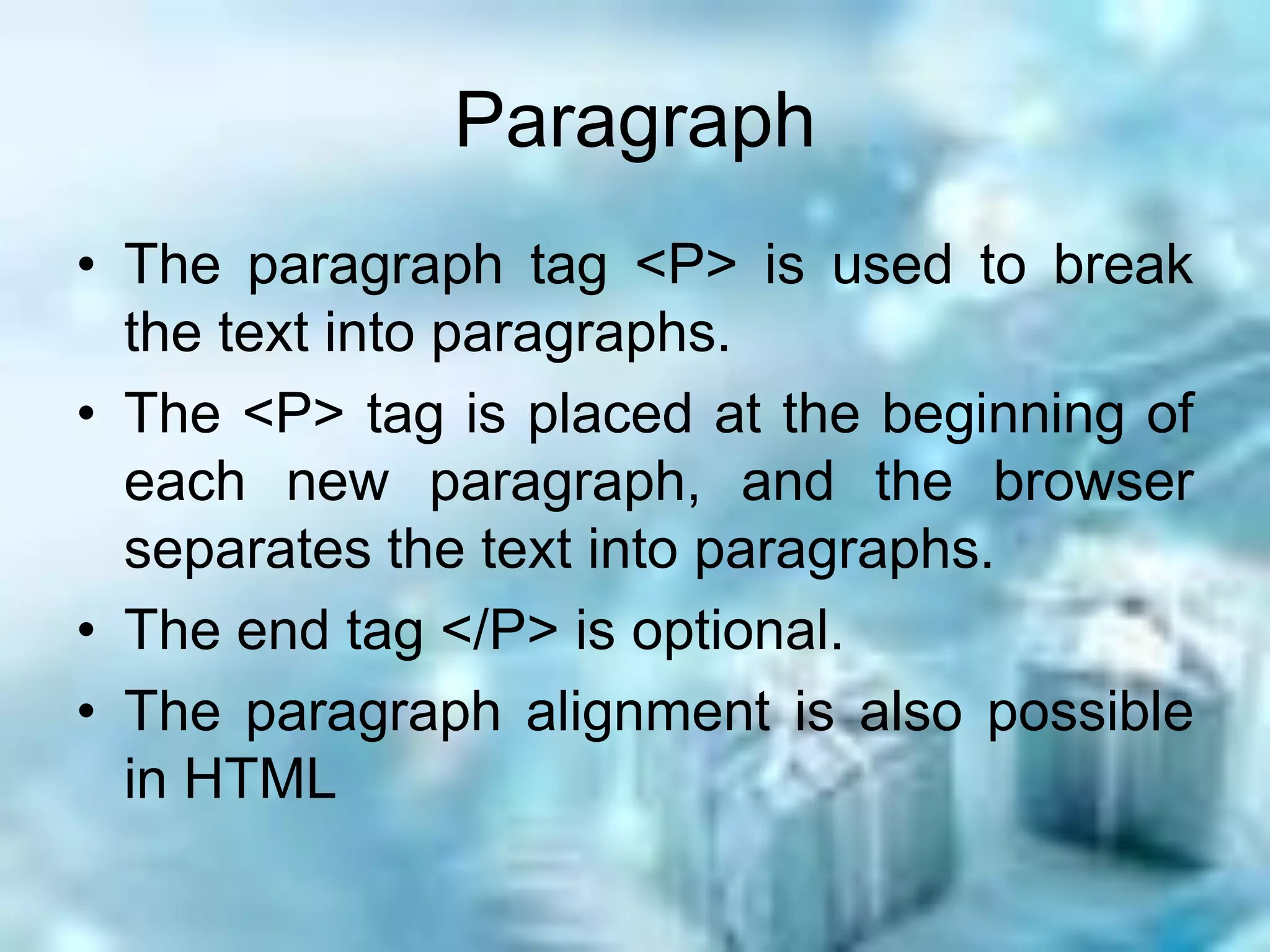 Paragraph

• The paragraph tag <P> is used to break the text into paragraphs.

• The <P> tag is placed at the beginning of each new paragraph, and the browser separates the text into paragraphs.

• The end tag </P> is optional.

• The paragraph alignment is also possible in HTML